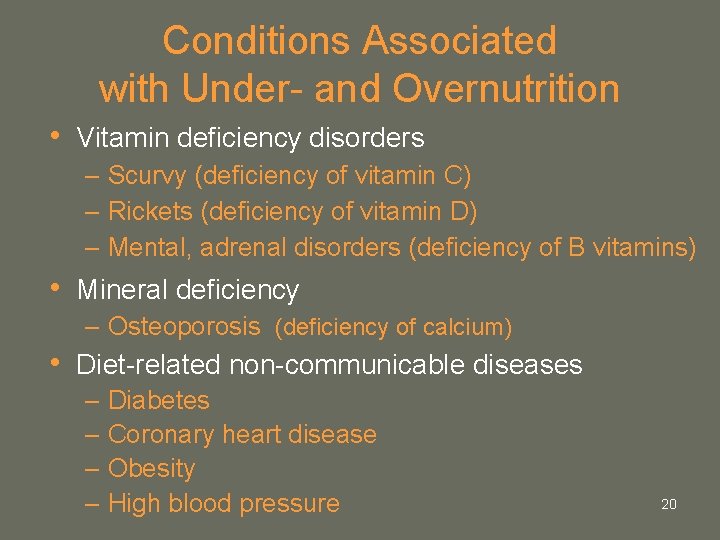 Conditions Associated with Under- and Overnutrition

• Vitamin deficiency disorders
– Scurvy (deficiency of vitamin C)
– Rickets (deficiency of vitamin D)
– Mental, adrenal disorders (deficiency of B vitamins)

• Mineral deficiency
– Osteoporosis (deficiency of calcium)

• Diet-related non-communicable diseases
– Diabetes
– Coronary heart disease
– Obesity
– High blood pressure

20